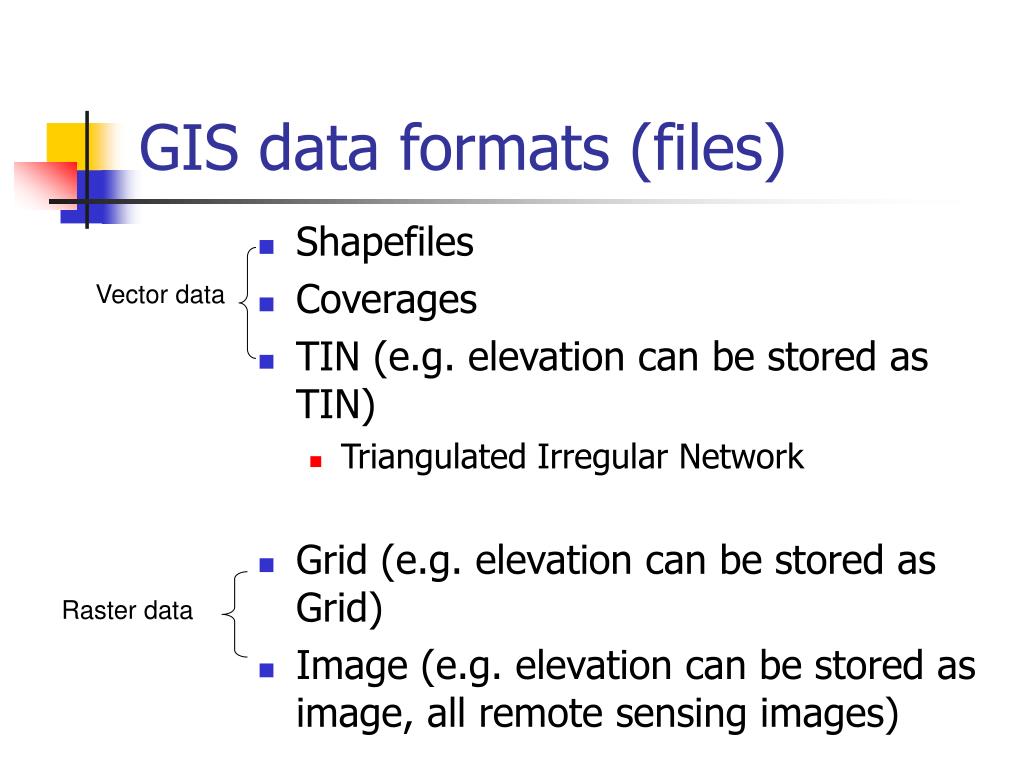 GIS data formats (files)

Vector data

- Shapefiles
- Coverages
- TIN (e.g. elevation can be stored as TIN)
  - Triangulated Irregular Network

Raster data

- Grid (e.g. elevation can be stored as Grid)
- Image (e.g. elevation can be stored as image, all remote sensing images)